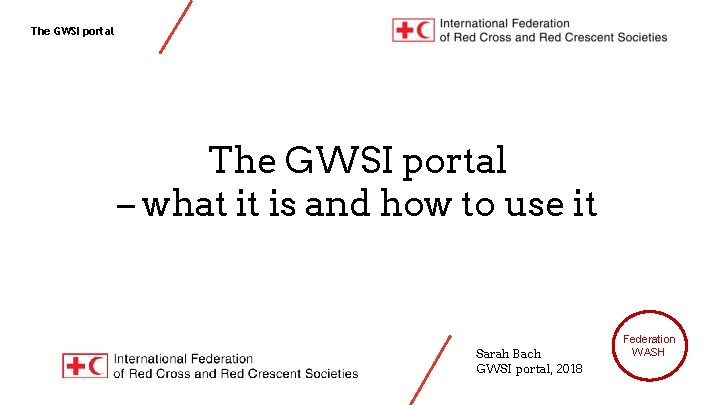 The GWSI portal

International Federation
of Red Cross and Red Crescent Societies

The GWSI portal
– what it is and how to use it

International Federation
of Red Cross and Red Crescent Societies

Sarah Bach
GWSI portal, 2018

Federation
WASH